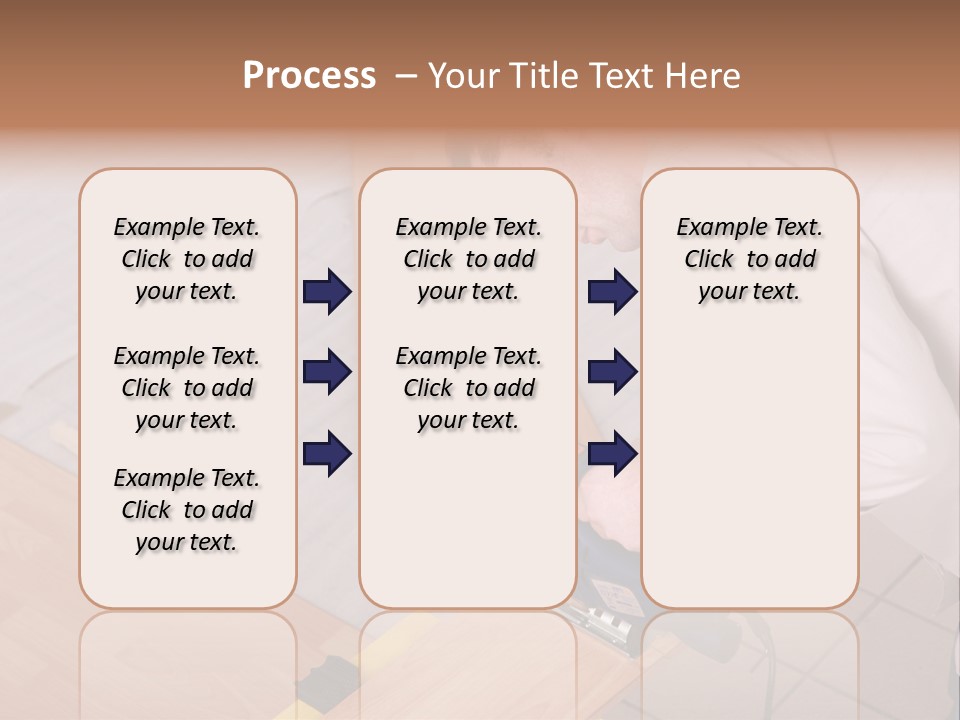 Process – Your Title Text Here

Example Text. Click to add your text.

Example Text. Click to add your text.

Example Text. Click to add your text.

Example Text. Click to add your text.

Example Text. Click to add your text.

Example Text. Click to add your text.